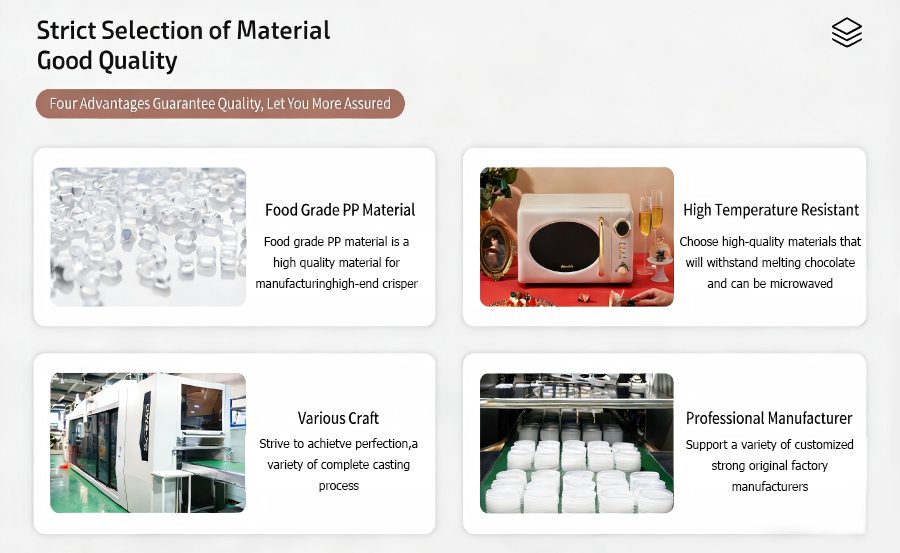 Strict Selection of Material
Good Quality

Four Advantages Guarantee Quality, Let You More Assured

Food Grade PP Material
Food grade PP material is a high quality material for manufacturinghigh-end crisper

High Temperature Resistant
Choose high-quality materials that will withstand melting chocolate and can be microwaved

Various Craft
Strive to achietve perfection,a variety of complete casting process

Professional Manufacturer
Support a variety of customized strong original factory manufacturers